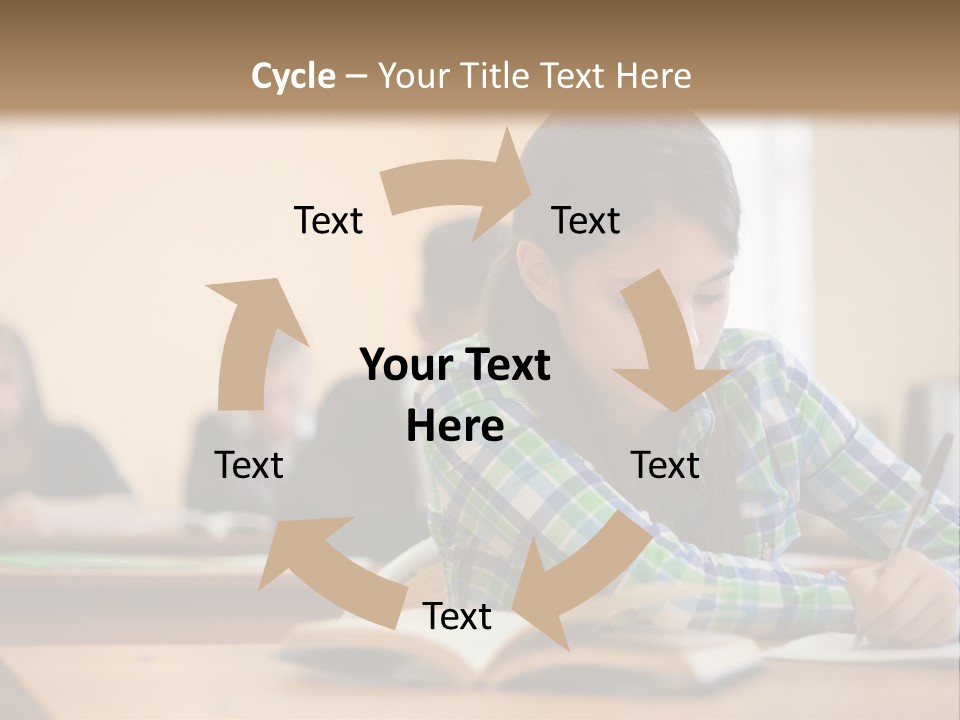 Cycle – Your Title Text Here

Text

Text

Your Text Here

Text

Text

Text